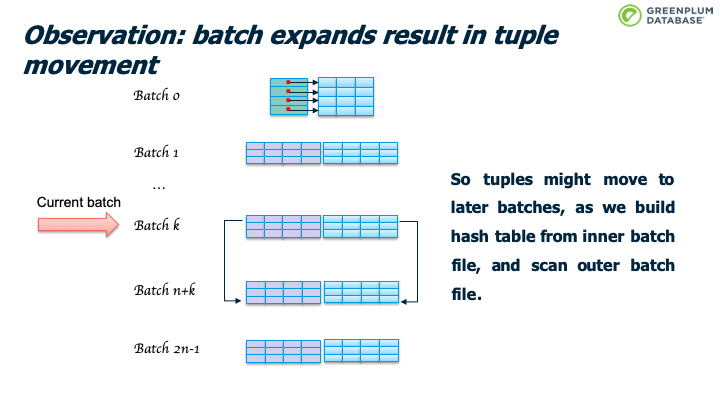 GREENPLUM DATABASE

Observation: batch expands result in tuple movement

Batch 0

Batch 1

…

Current batch

Batch k

Batch n+k

Batch 2n-1

So tuples might move to later batches, as we build hash table from inner batch file, and scan outer batch file.